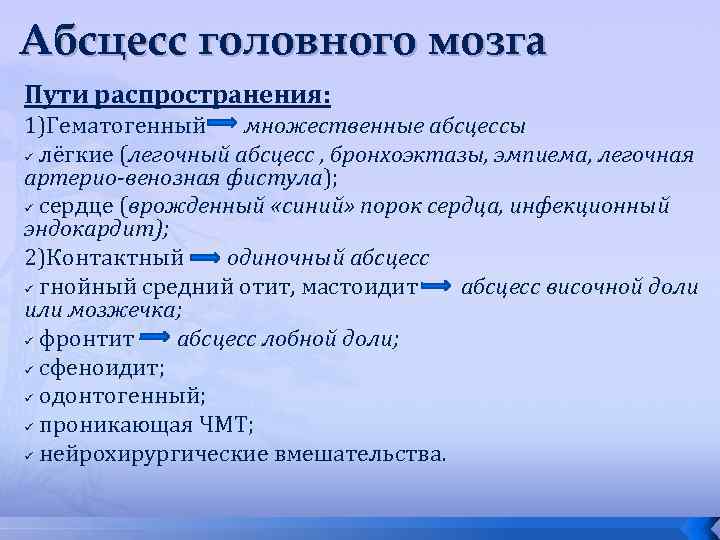 Абсцесс головного мозга

Пути распространения:

1)Гематогенный → множественные абсцессы

✓ лёгкие (легочный абсцесс , бронхоэктазы, эмпиема, легочная артерио-венозная фистула);

✓ сердце (врожденный «синий» порок сердца, инфекционный эндокардит);

2)Контактный → одиночный абсцесс

✓ гнойный средний отит, мастоидит → абсцесс височной доли или мозжечка;

✓ фронтит → абсцесс лобной доли;

✓ сфеноидит;

✓ одонтогенный;

✓ проникающая ЧМТ;

✓ нейрохирургические вмешательства.